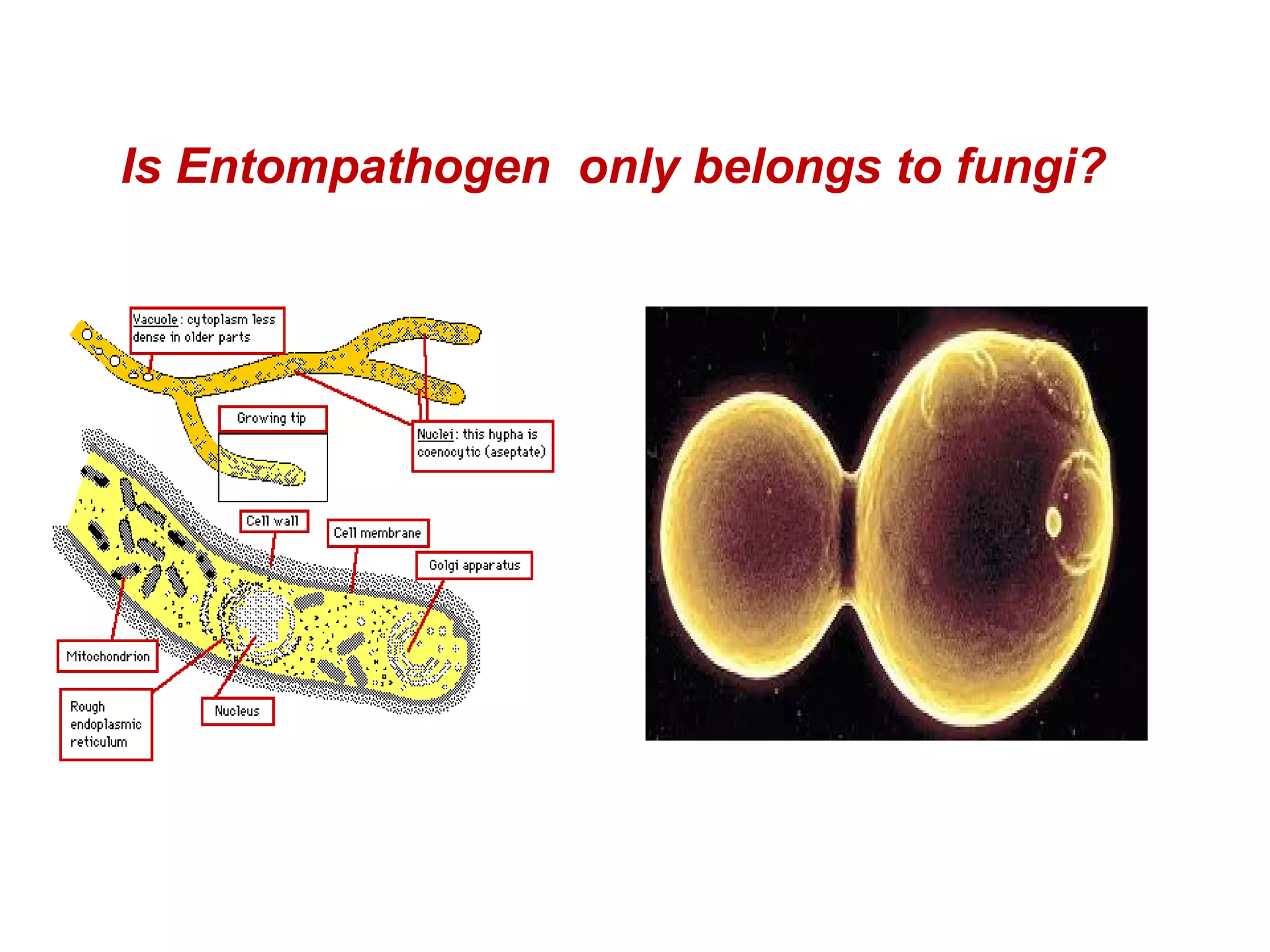 Is Entompathogen  only belongs to fungi?

Vacuole: cytoplasm less dense in older parts

Growing tip

Nuclei: this hypha is coenocytic (aseptate)

Cell wall

Cell membrane

Golgi apparatus

Mitochondrion

Rough endoplasmic reticulum

Nucleus